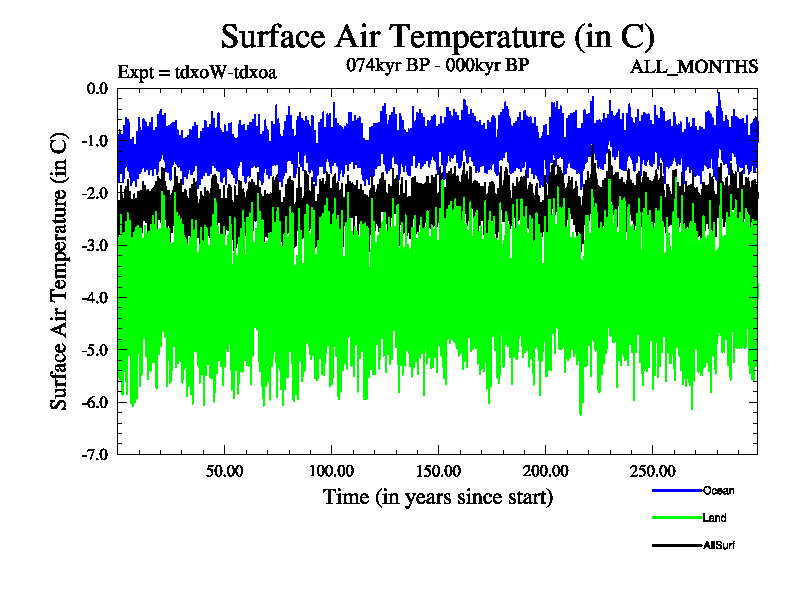 Surface Air Temperature (in C)

Expt = tdxoW-tdxoa

074kyr BP - 000kyr BP

ALL_MONTHS

Surface Air Temperature (in C)

0.0
-1.0
-2.0
-3.0
-4.0
-5.0
-6.0
-7.0

50.00
100.00
150.00
200.00
250.00

Time (in years since start)

Ocean
Land
AllSurf